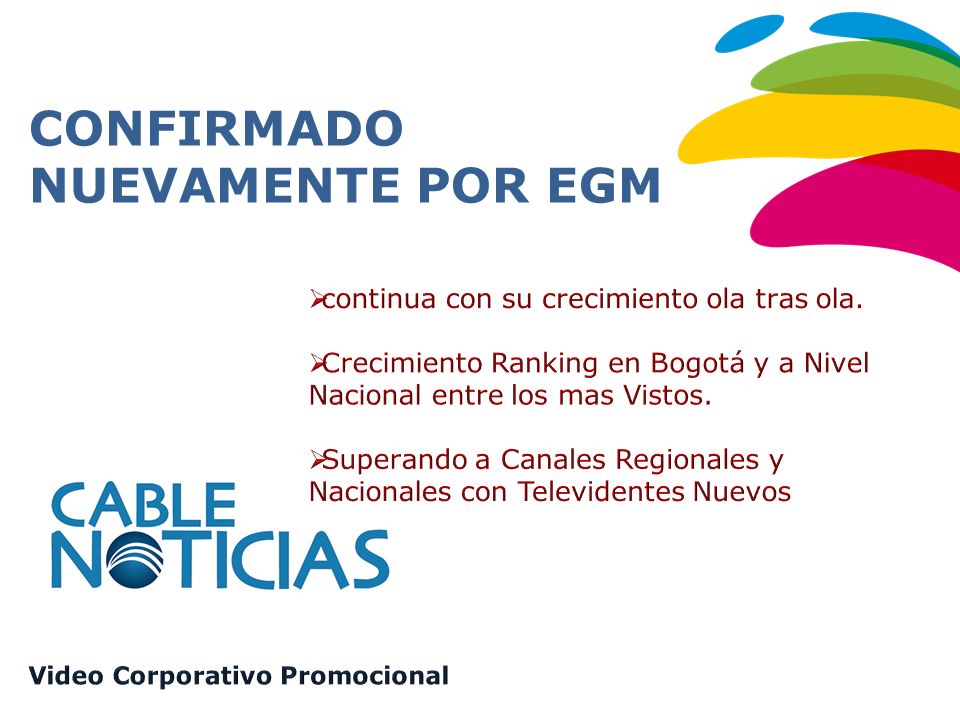 CONFIRMADO NUEVAMENTE POR EGM

➢continua con su crecimiento ola tras ola.

➢Crecimiento Ranking en Bogotá y a Nivel Nacional entre los mas Vistos.

➢Superando a Canales Regionales y Nacionales con Televidentes Nuevos

CABLE NOTICIAS

Video Corporativo Promocional